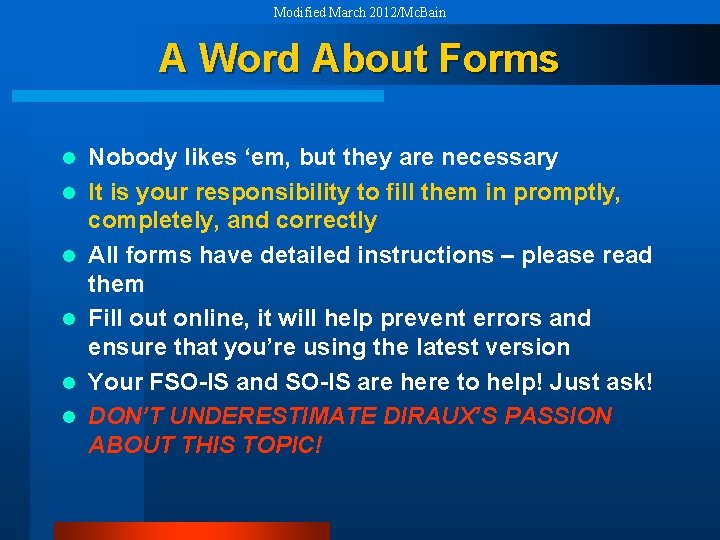 Modified March 2012/McBain

A Word About Forms

- Nobody likes ‘em, but they are necessary
- It is your responsibility to fill them in promptly, completely, and correctly
- All forms have detailed instructions – please read them
- Fill out online, it will help prevent errors and ensure that you’re using the latest version
- Your FSO-IS and SO-IS are here to help! Just ask!
- DON’T UNDERESTIMATE DIRAUX’S PASSION ABOUT THIS TOPIC!